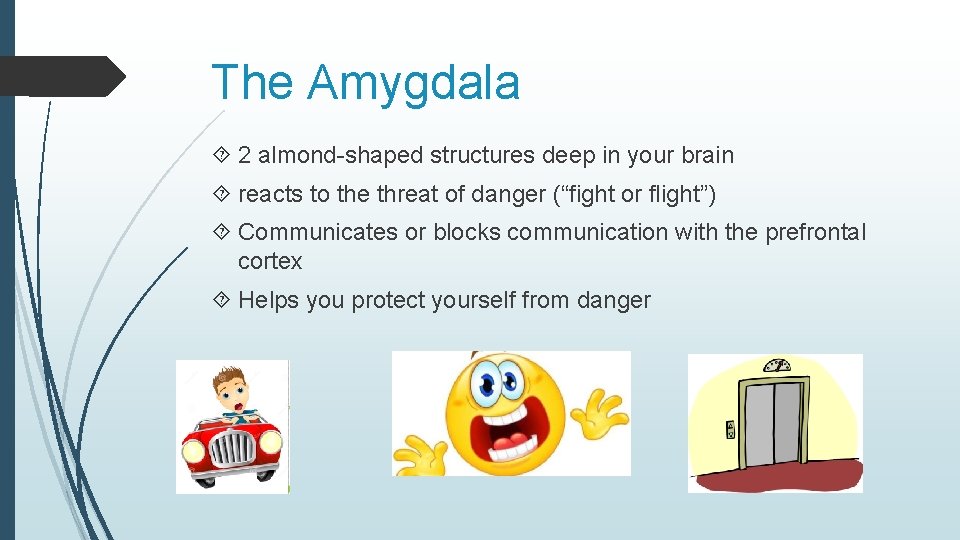 The Amygdala

2 almond-shaped structures deep in your brain

reacts to the threat of danger (“fight or flight”)

Communicates or blocks communication with the prefrontal cortex

Helps you protect yourself from danger